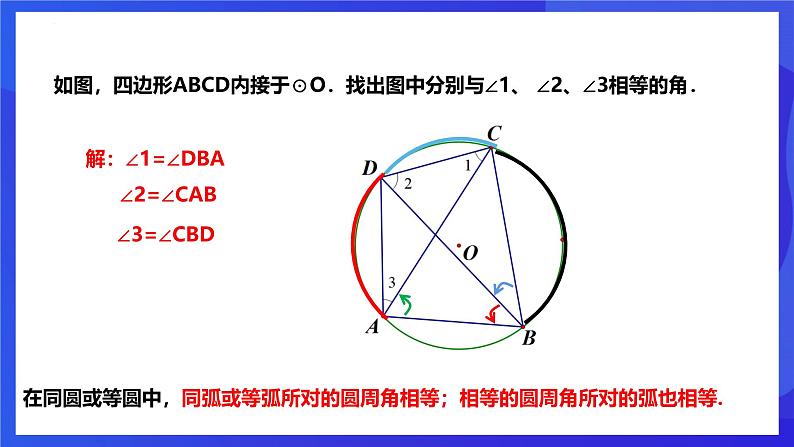 如图，四边形ABCD内接于⊙O．找出图中分别与∠1、 ∠2、∠3相等的角．

解：∠1=∠DBA

∠2=∠CAB

∠3=∠CBD

C

D

1

2

O

3

A

B

在同圆或等圆中，同弧或等弧所对的圆周角相等；相等的圆周角所对的弧也相等.